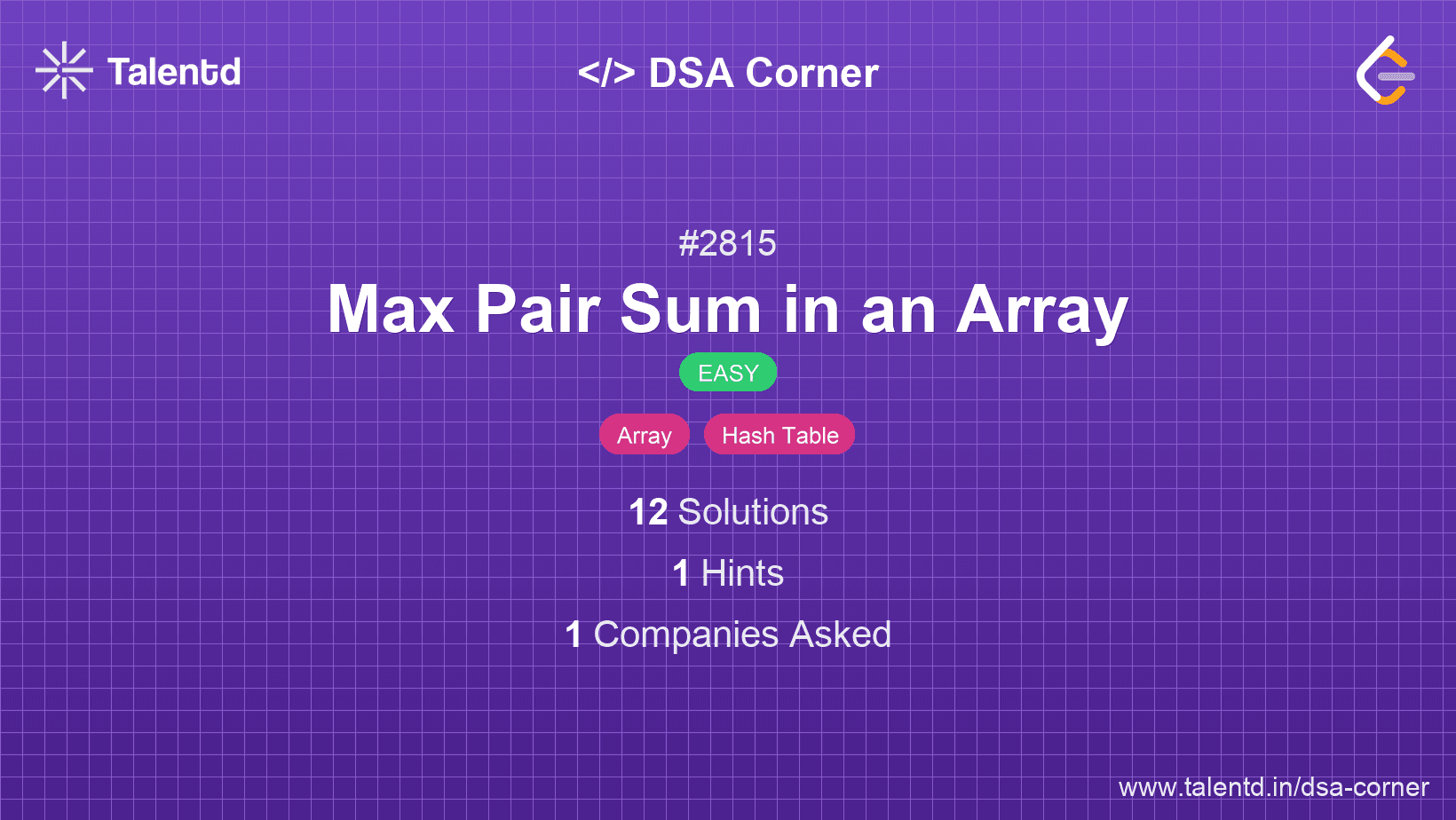 Talentd

</> DSA Corner

#2815

Max Pair Sum in an Array

EASY

Array Hash Table

12 Solutions

1 Hints

1 Companies Asked

www.talentd.in/dsa-corner